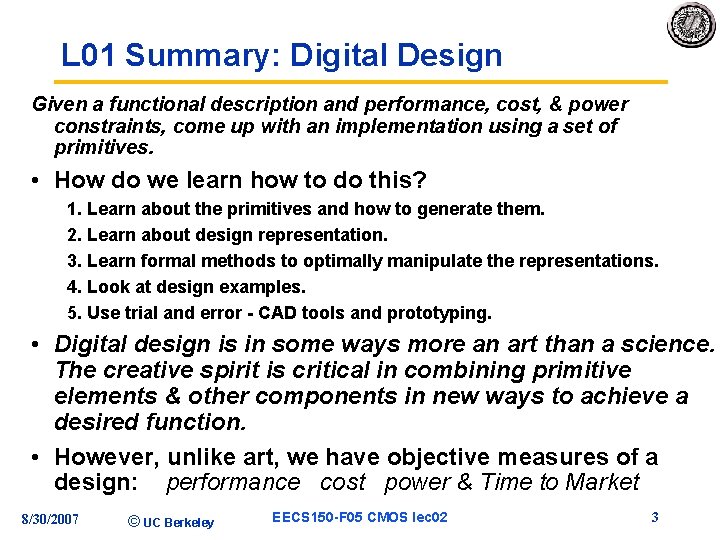 L01 Summary: Digital Design

Given a functional description and performance, cost, & power constraints, come up with an implementation using a set of primitives.

• How do we learn how to do this?
1. Learn about the primitives and how to generate them.
2. Learn about design representation.
3. Learn formal methods to optimally manipulate the representations.
4. Look at design examples.
5. Use trial and error - CAD tools and prototyping.

• Digital design is in some ways more an art than a science. The creative spirit is critical in combining primitive elements & other components in new ways to achieve a desired function.

• However, unlike art, we have objective measures of a design: performance cost power & Time to Market

8/30/2007 © UC Berkeley EECS150-F05 CMOS lec02 3